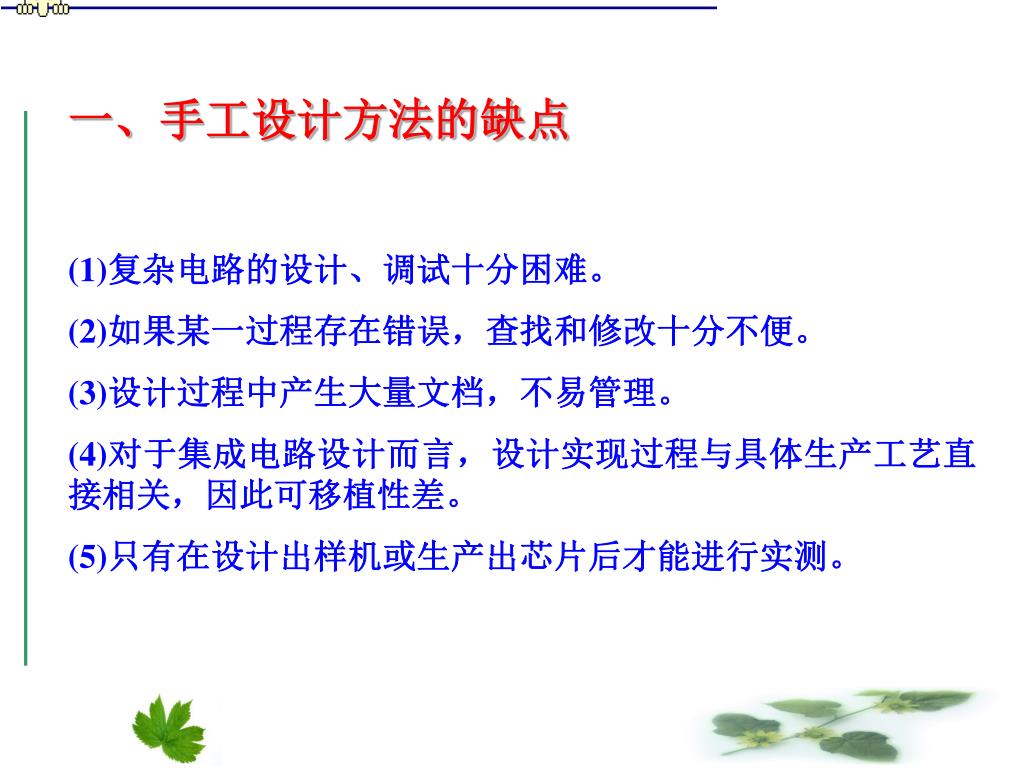 一、手工设计方法的缺点

(1)复杂电路的设计、调试十分困难。

(2)如果某一过程存在错误，查找和修改十分不便。

(3)设计过程中产生大量文档，不易管理。

(4)对于集成电路设计而言，设计实现过程与具体生产工艺直接相关，因此可移植性差。

(5)只有在设计出样机或生产出芯片后才能进行实测。